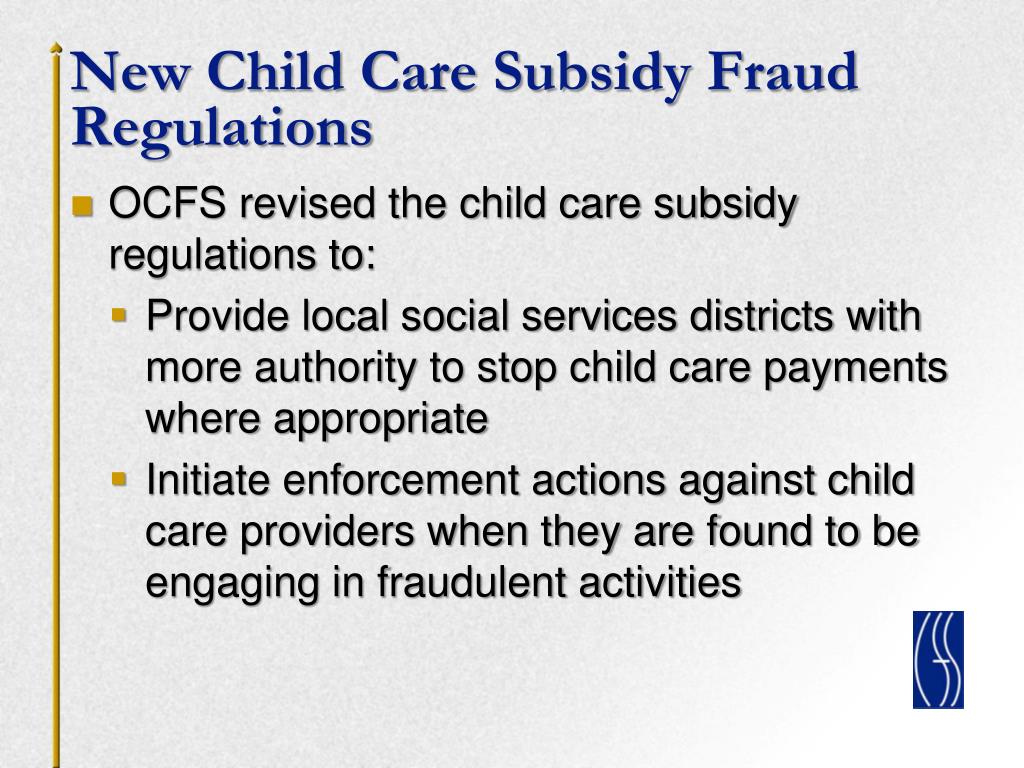 New Child Care Subsidy Fraud Regulations

OCFS revised the child care subsidy regulations to:

Provide local social services districts with more authority to stop child care payments where appropriate

Initiate enforcement actions against child care providers when they are found to be engaging in fraudulent activities